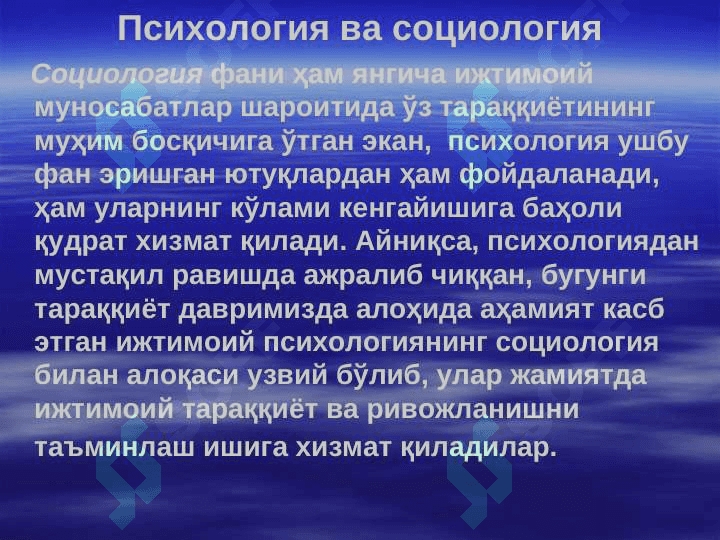 Психология ва социология

Социология фани ҳам янгича ижтимоий муносабатлар шароитида ўз тараққиётининг муҳим босқичига ўтган экан, психология ушбу фан эришган ютуқлардан ҳам фойдаланади, ҳам уларнинг кўлами кенгайишига баҳоли қудрат хизмат қилади. Айниқса, психологиядан мустақил равишда ажралиб чиққан, бугунги тараққиёт давримизда алоҳида аҳамият касб этган ижтимоий психологиянинг социология билан алоқаси узвий бўлиб, улар жамиятда ижтимоий тараққиёт ва ривожланишни таъминлаш ишига хизмат қиладилар.